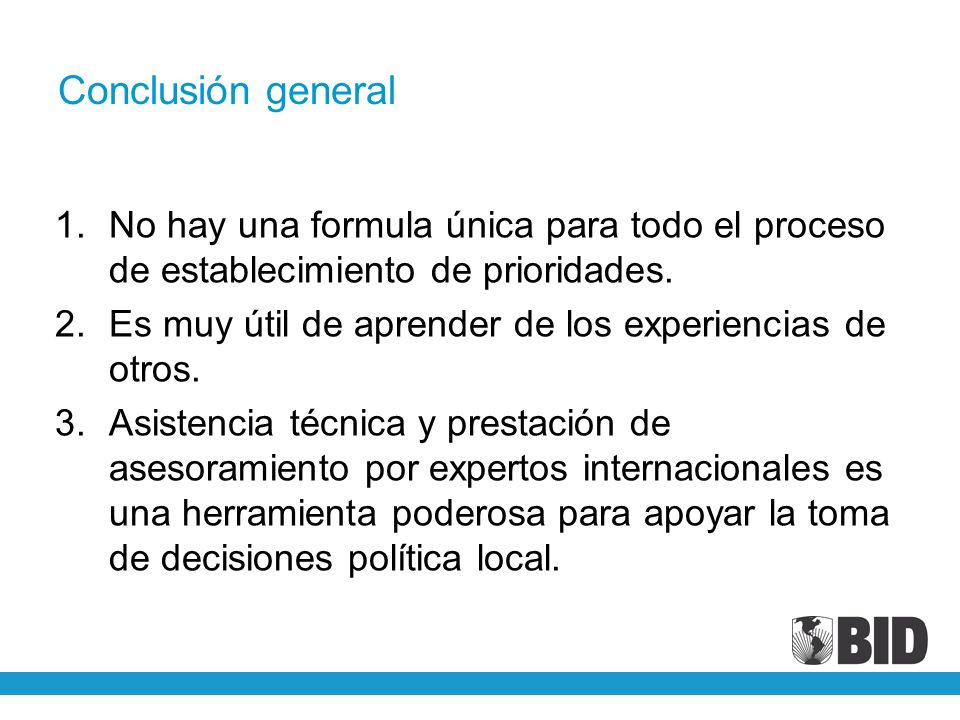 Conclusión general

1. No hay una formula única para todo el proceso de establecimiento de prioridades.
2. Es muy útil de aprender de los experiencias de otros.
3. Asistencia técnica y prestación de asesoramiento por expertos internacionales es una herramienta poderosa para apoyar la toma de decisiones política local.

BID